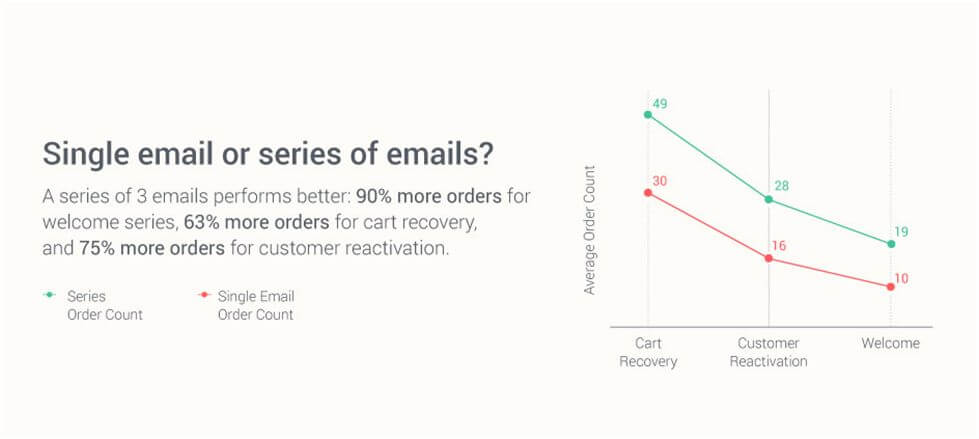 Single email or series of emails?

A series of 3 emails performs better: 90% more orders for welcome series, 63% more orders for cart recovery, and 75% more orders for customer reactivation.

Series Order Count

Single Email Order Count

Average Order Count

49

30

28

16

19

10

Cart Recovery

Customer Reactivation

Welcome